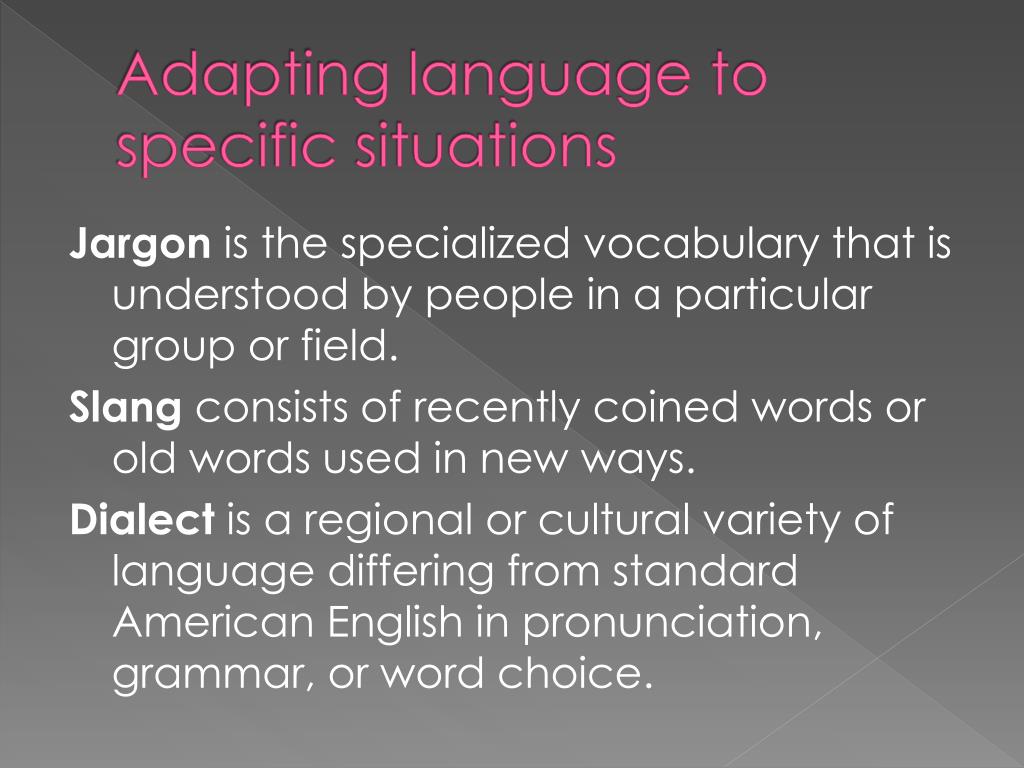 Adapting language to specific situations

Jargon is the specialized vocabulary that is understood by people in a particular group or field.

Slang consists of recently coined words or old words used in new ways.

Dialect is a regional or cultural variety of language differing from standard American English in pronunciation, grammar, or word choice.